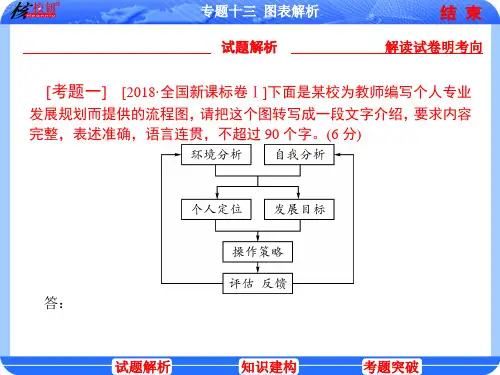 专题十三 图表解析

结 束

试题解析 解读试卷明考向

[考题一] [2018·全国新课标卷Ⅰ]下面是某校为教师编写个人专业发展规划而提供的流程图，请把这个图转写成一段文字介绍，要求内容完整，表述准确，语言连贯，不超过 90 个字。(6 分)

环境分析
自我分析
个人定位
发展目标
操作策略
评估 反馈

答：

试题解析
知识建构
考题突破